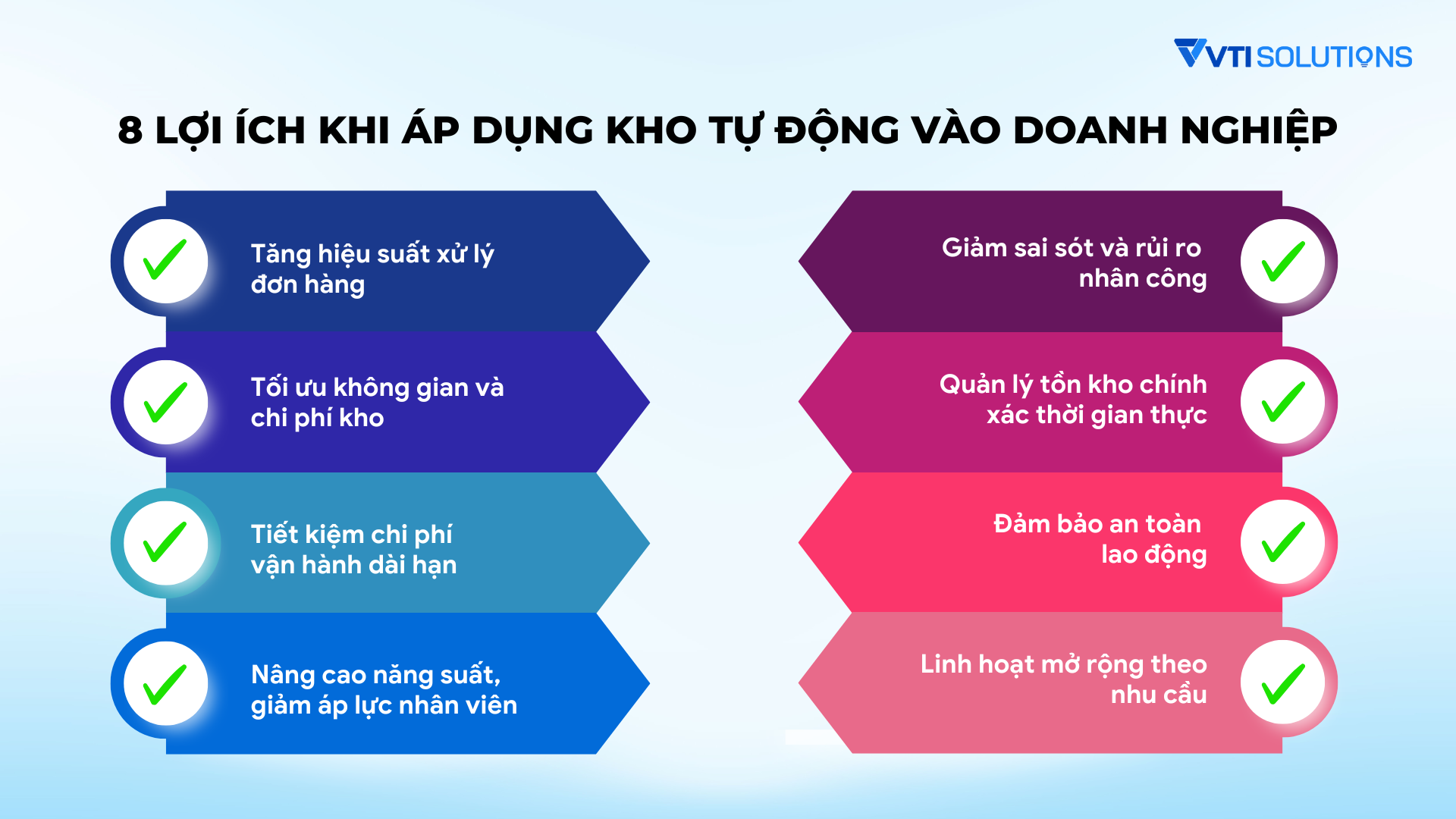 VTI SOLUTIONS

8 LỢI ÍCH KHI ÁP DỤNG KHO TỰ ĐỘNG VÀO DOANH NGHIỆP

Tăng hiệu suất xử lý đơn hàng

Tối ưu không gian và chi phí kho

Tiết kiệm chi phí vận hành dài hạn

Nâng cao năng suất, giảm áp lực nhân viên

Giảm sai sót và rủi ro nhân công

Quản lý tồn kho chính xác thời gian thực

Đảm bảo an toàn lao động

Linh hoạt mở rộng theo nhu cầu